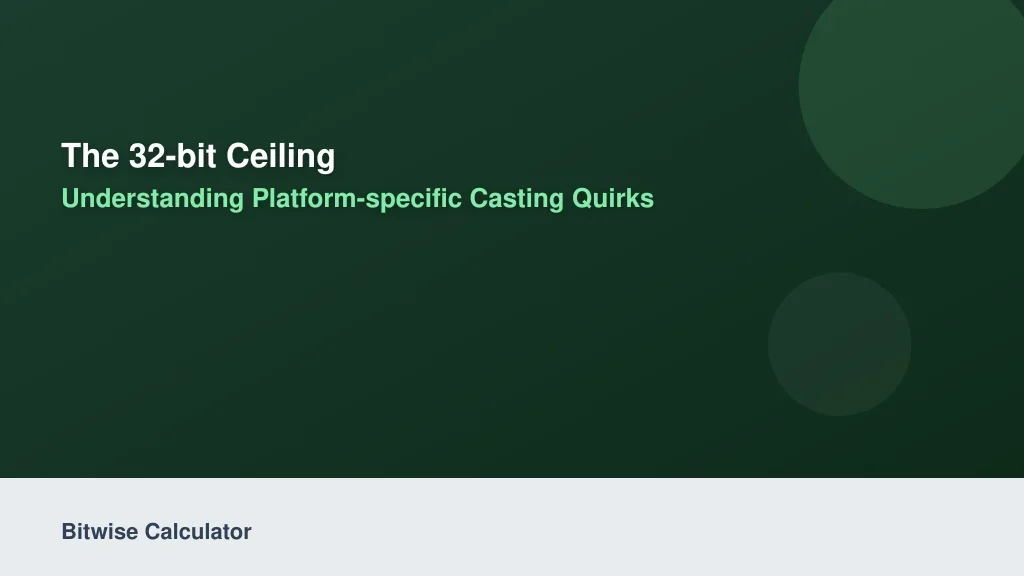 The 32-bit Ceiling
Understanding Platform-specific Casting Quirks

Bitwise Calculator